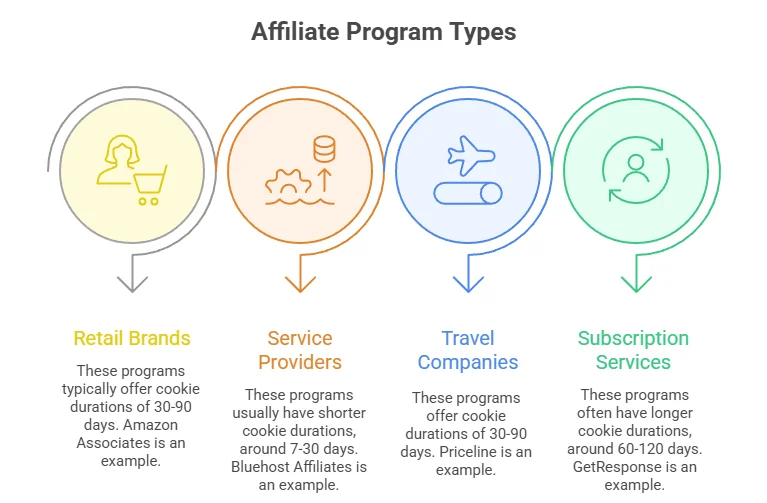 Affiliate Program Types

Retail Brands

These programs typically offer cookie durations of 30-90 days. Amazon Associates is an example.

Service Providers

These programs usually have shorter cookie durations, around 7-30 days. Bluehost Affiliates is an example.

Travel Companies

These programs offer cookie durations of 30-90 days. Priceline is an example.

Subscription Services

These programs often have longer cookie durations, around 60-120 days. GetResponse is an example.